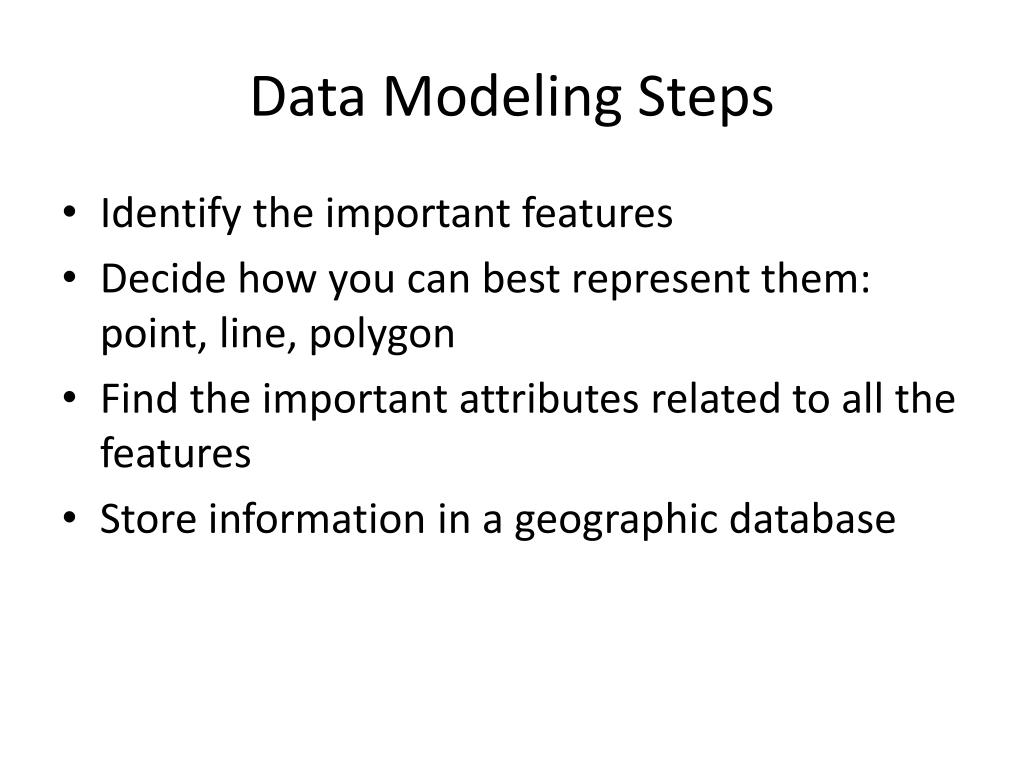 Data Modeling Steps

• Identify the important features
• Decide how you can best represent them: point, line, polygon
• Find the important attributes related to all the features
• Store information in a geographic database